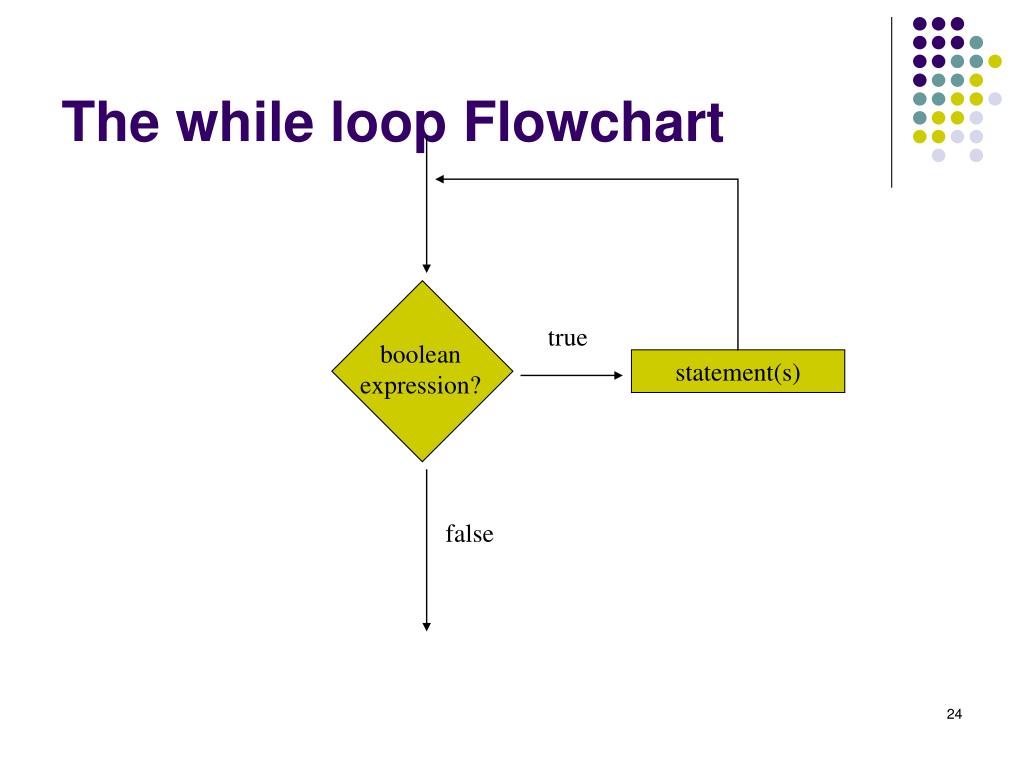 The while loop Flowchart

boolean expression?

true

statement(s)

false

24